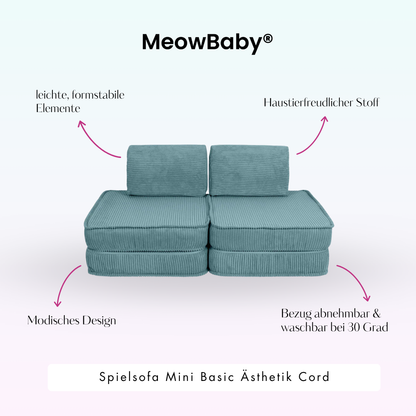 MeowBaby®

leichte, formstabile Elemente

Haustierfreudlicher Stoff

Modisches Design

Bezug abnehmbar & waschbar bei 30 Grad

Spielsofa Mini Basic Ästhetik Cord